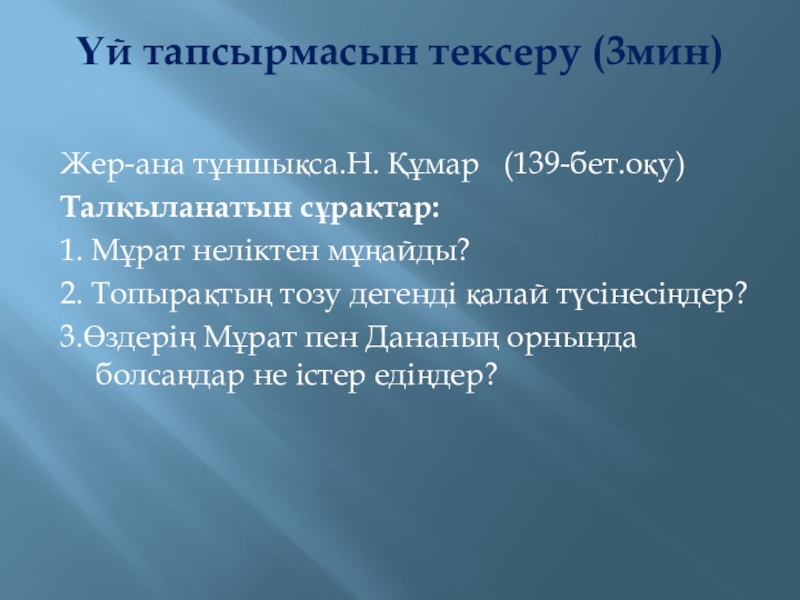 Үй тапсырмасын тексеру (3мин)

Жер-ана тұншықса.Н. Құмар (139-бет.оқу)

Талқыланатын сұрақтар:

1. Мұрат неліктен мұңайды?

2. Топырақтың тозу дегенді қалай түсінесіңдер?

3.Өздерің Мұрат пен Дананың орнында болсаңдар не істер едіңдер?